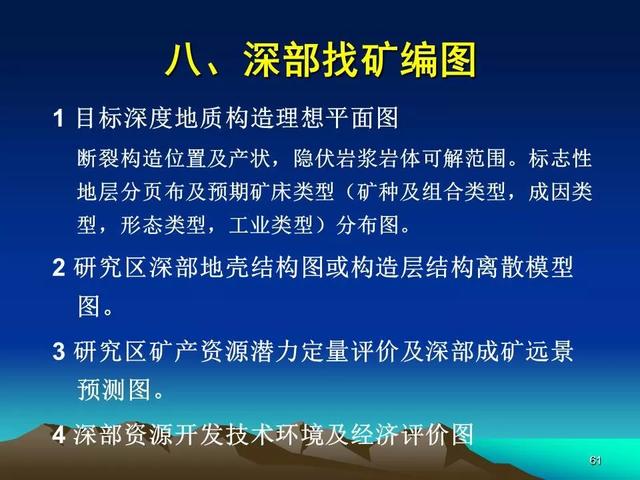 八、深部找矿编图

1 目标深度地质构造理想平面图

断裂构造位置及产状，隐伏岩浆岩体可解范围。标志性地层分页布及预期矿床类型（矿种及组合类型，成因类型，形态类型，工业类型）分布图。

2 研究区深部地壳结构图或构造层结构离散模型图。

3 研究区矿产资源潜力定量评价及深部成矿远景预测图。

4 深部资源开发技术环境及经济评价图

61